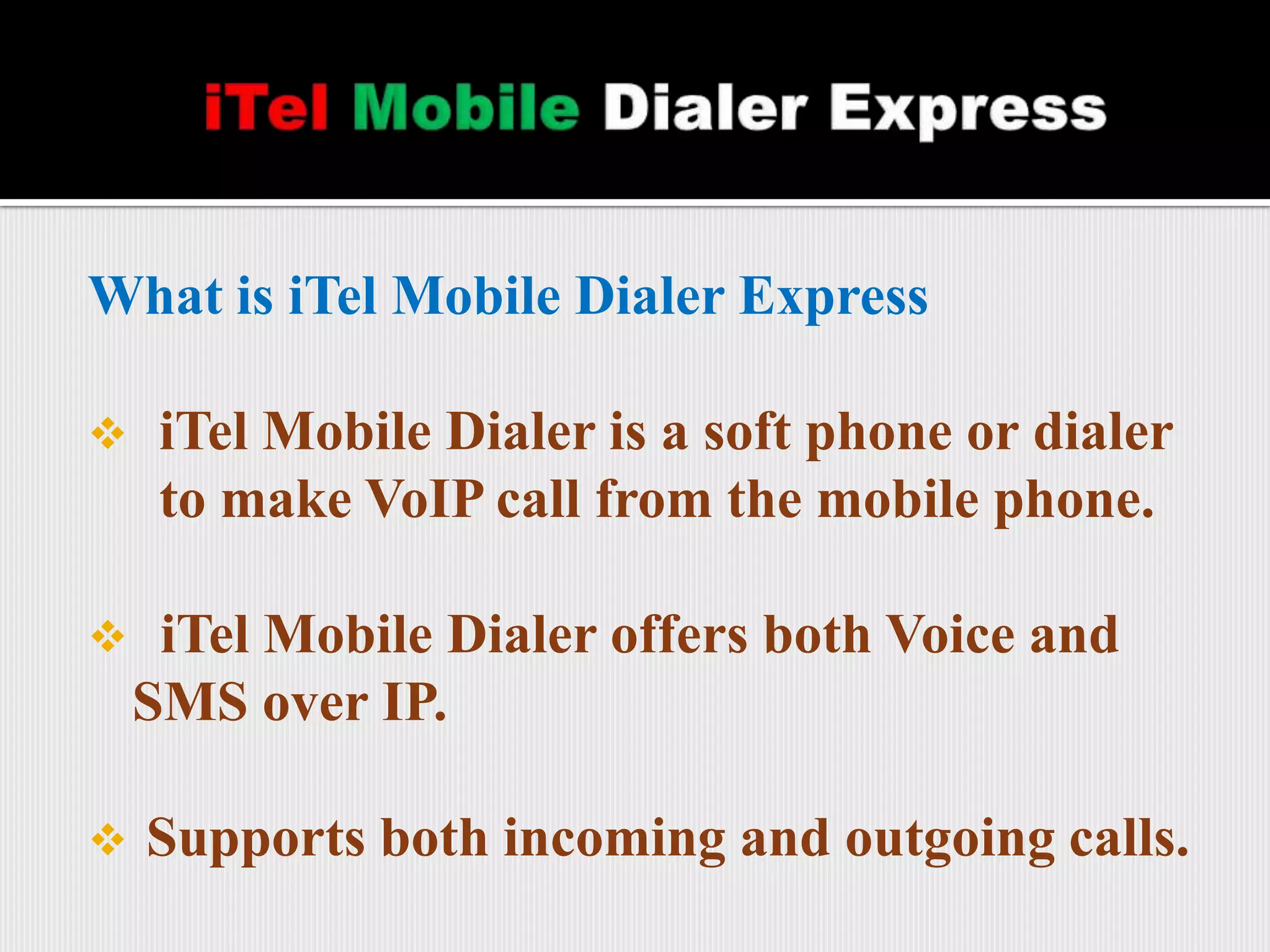 iTel Mobile Dialer Express

What is iTel Mobile Dialer Express

❖ iTel Mobile Dialer is a soft phone or dialer to make VoIP call from the mobile phone.

❖ iTel Mobile Dialer offers both Voice and SMS over IP.

❖ Supports both incoming and outgoing calls.